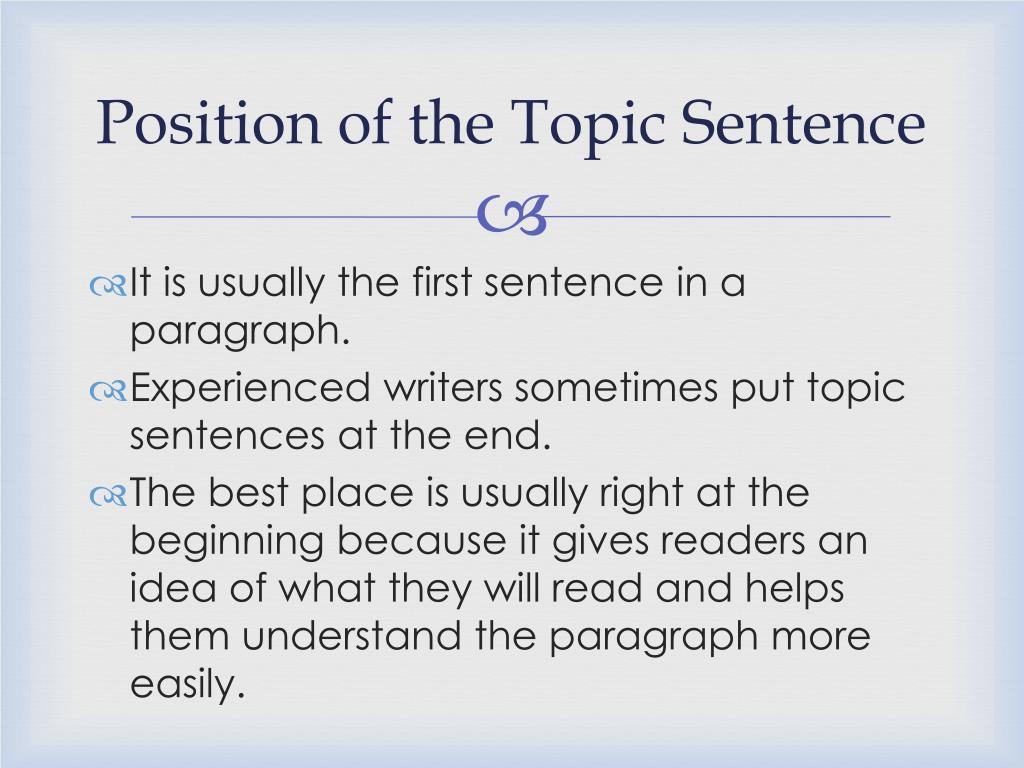 Position of the Topic Sentence

It is usually the first sentence in a paragraph.

Experienced writers sometimes put topic sentences at the end.

The best place is usually right at the beginning because it gives readers an idea of what they will read and helps them understand the paragraph more easily.